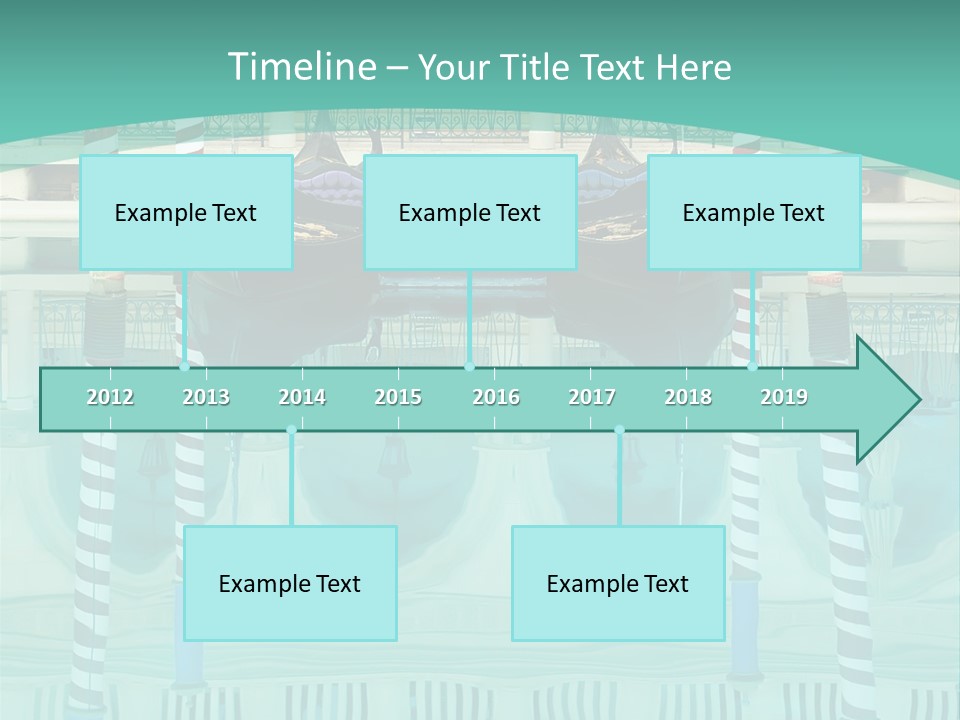 Timeline – Your Title Text Here

Example Text

Example Text

Example Text

2012 2013 2014 2015 2016 2017 2018 2019

Example Text

Example Text